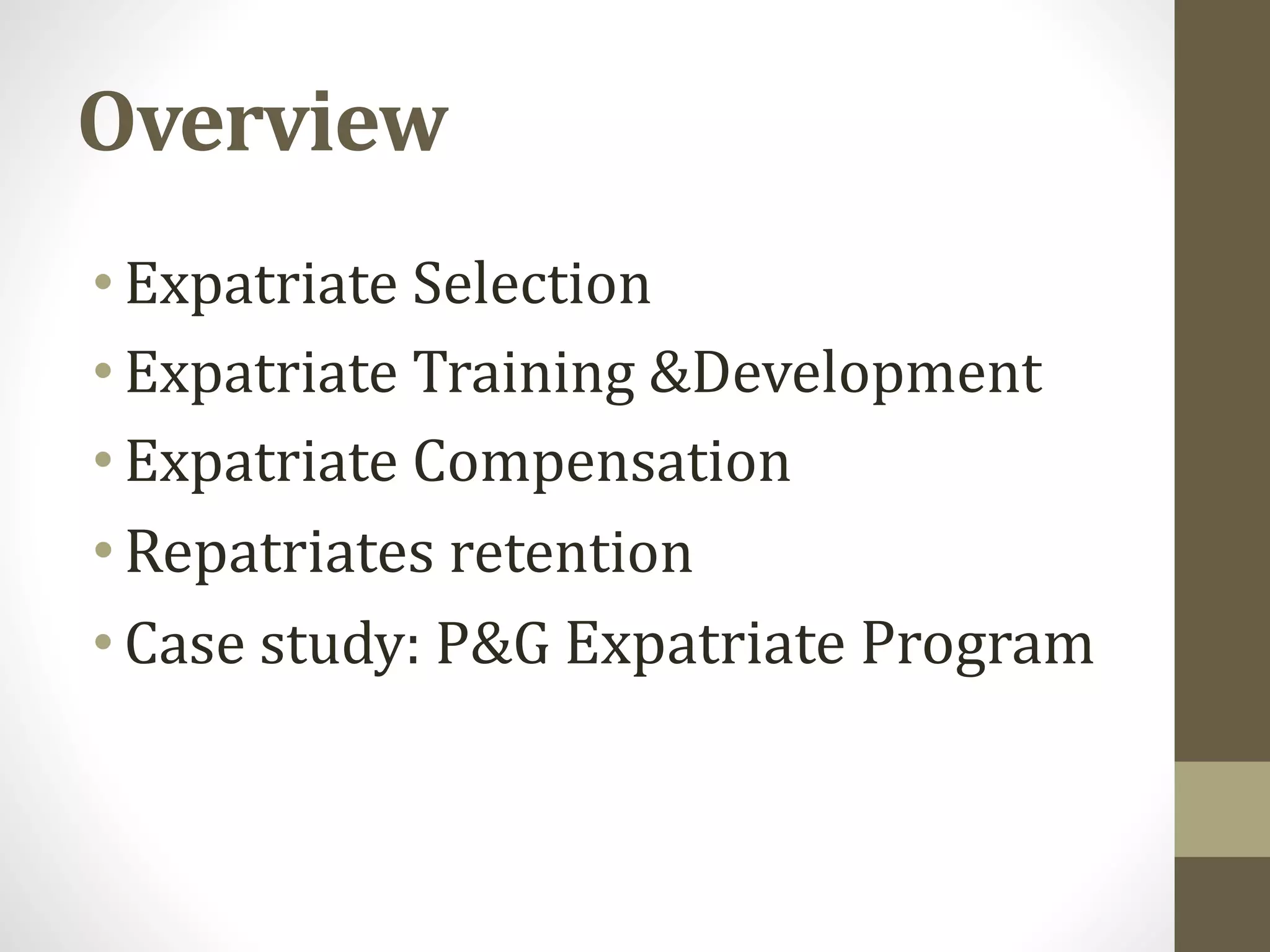 Overview

• Expatriate Selection
• Expatriate Training &Development
• Expatriate Compensation
• Repatriates retention
• Case study: P&G Expatriate Program